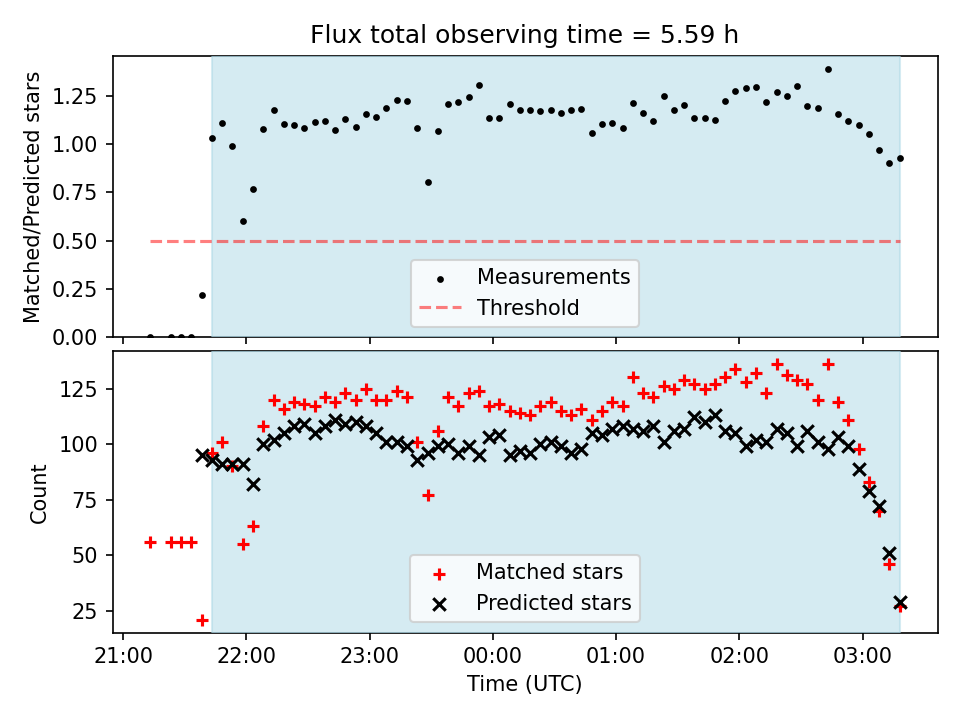 Flux total observing time = 5.59 h

Matched/Predicted stars

1.25
1.00
0.75
0.50
0.25
0.00

Measurements
Threshold

Count

125
100
75
50
25

Matched stars
Predicted stars

21:00
22:00
23:00
00:00
01:00
02:00
03:00

Time (UTC)